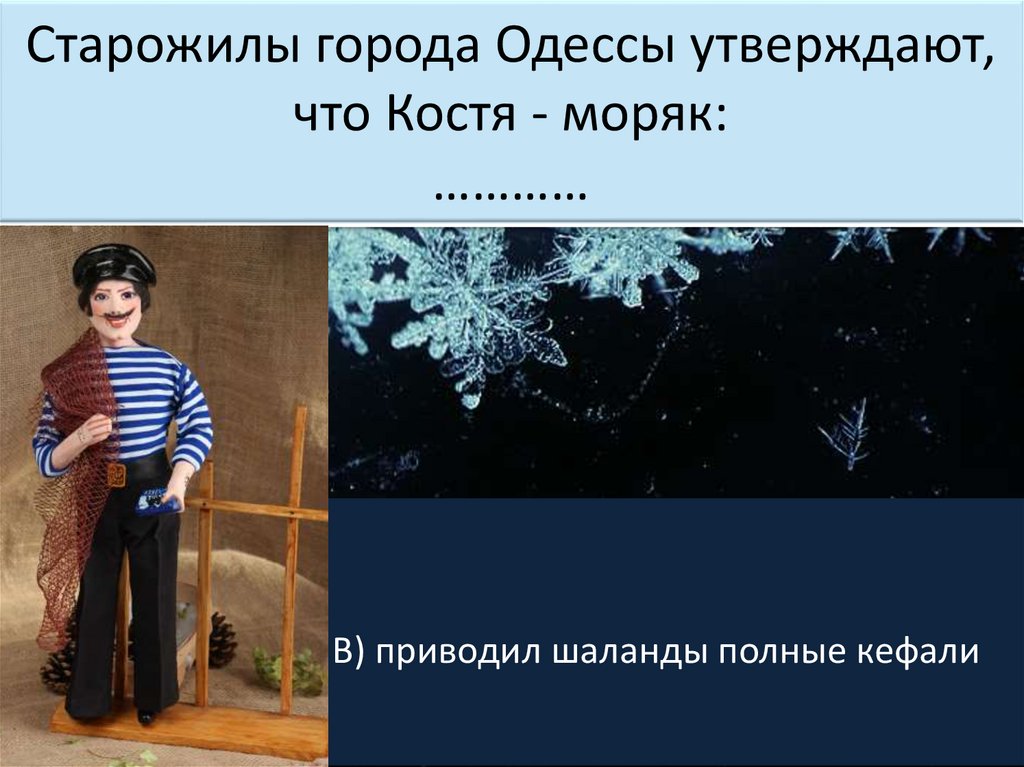 Старожилы города Одессы утверждают, что Костя - моряк:
…………

В) приводил шаланды полные кефали